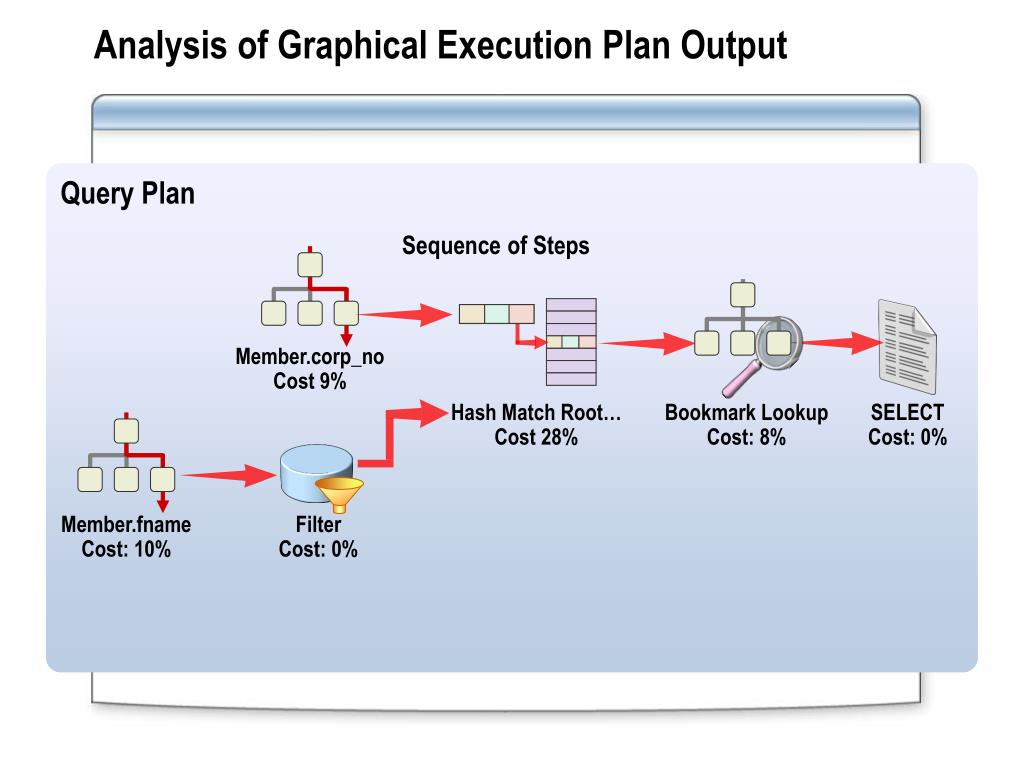 Analysis of Graphical Execution Plan Output

Query Plan

Sequence of Steps

Member.corp_no
Cost 9%

Hash Match Root…
Cost 28%

Bookmark Lookup
Cost: 8%

SELECT
Cost: 0%

Member.fname
Cost: 10%

Filter
Cost: 0%